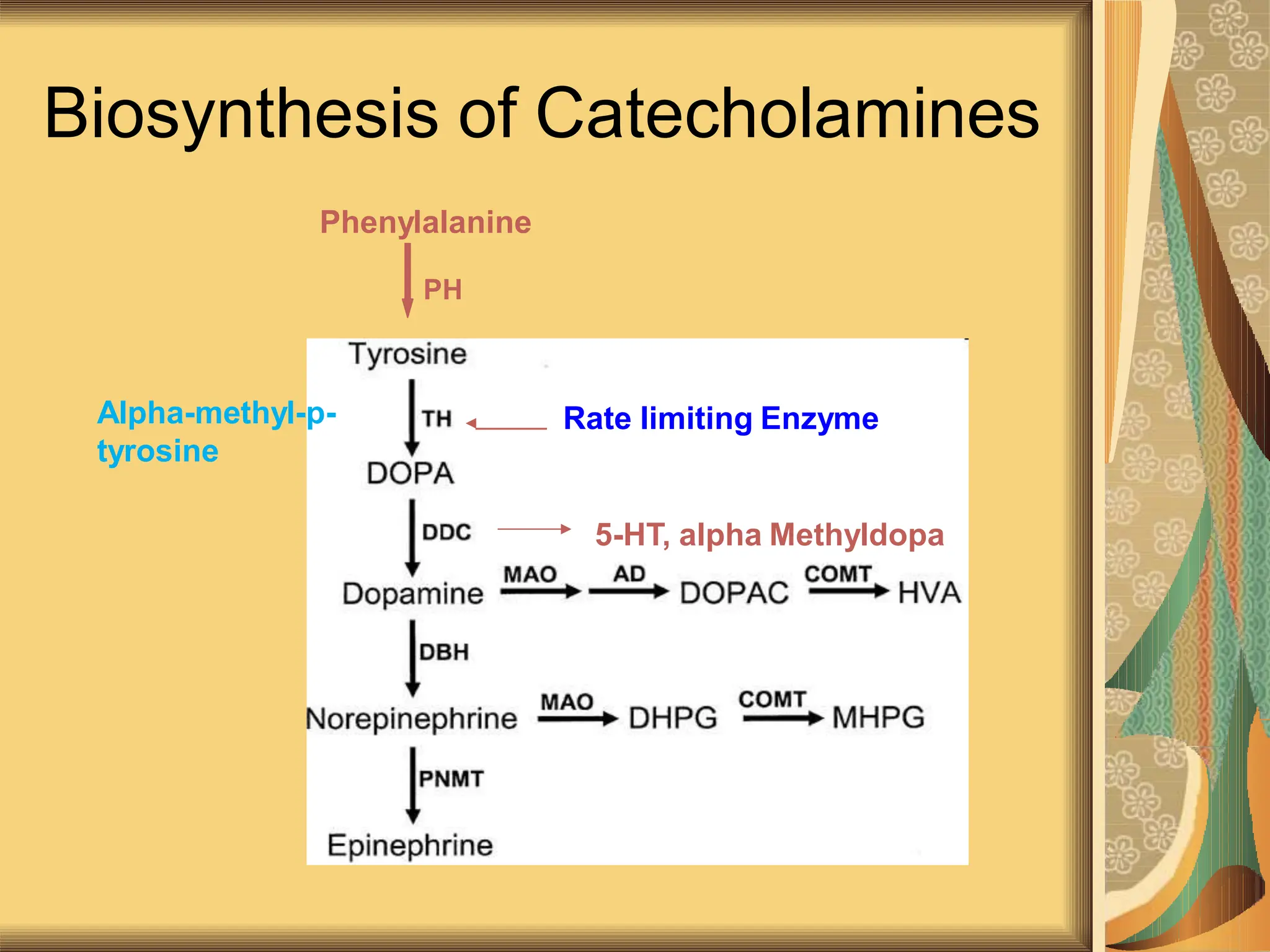 Biosynthesis of Catecholamines

Phenylalanine

PH

Tyrosine

Alpha-methyl-p-tyrosine

TH

Rate limiting Enzyme

DOPA

DDC

5-HT, alpha Methyldopa

Dopamine MAO AD DOPAC COMT HVA

DBH

Norepinephrine MAO DHPG COMT MHPG

PNMT

Epinephrine